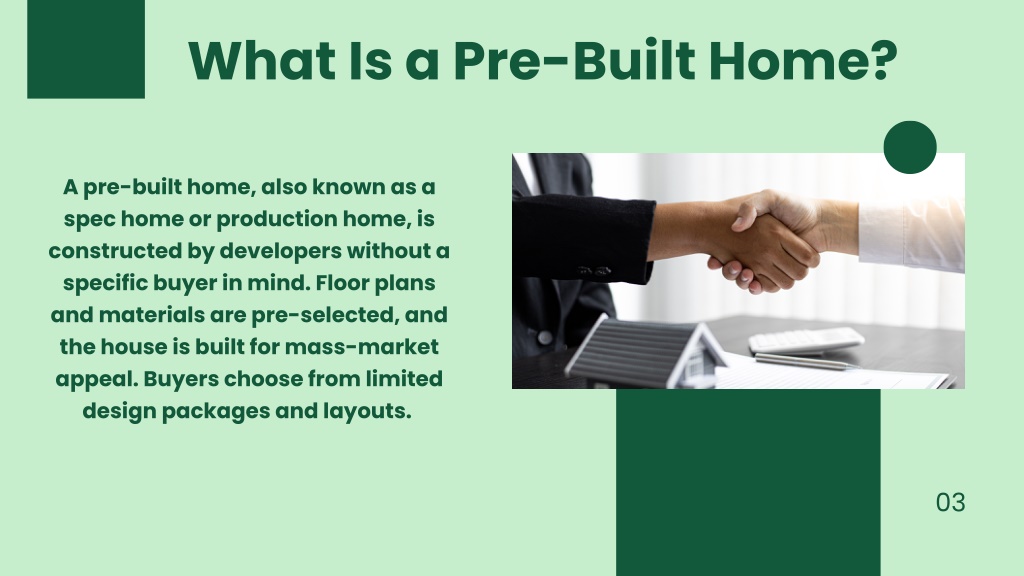 What Is a Pre-Built Home?

A pre-built home, also known as a spec home or production home, is constructed by developers without a specific buyer in mind. Floor plans and materials are pre-selected, and the house is built for mass-market appeal. Buyers choose from limited design packages and layouts.

03